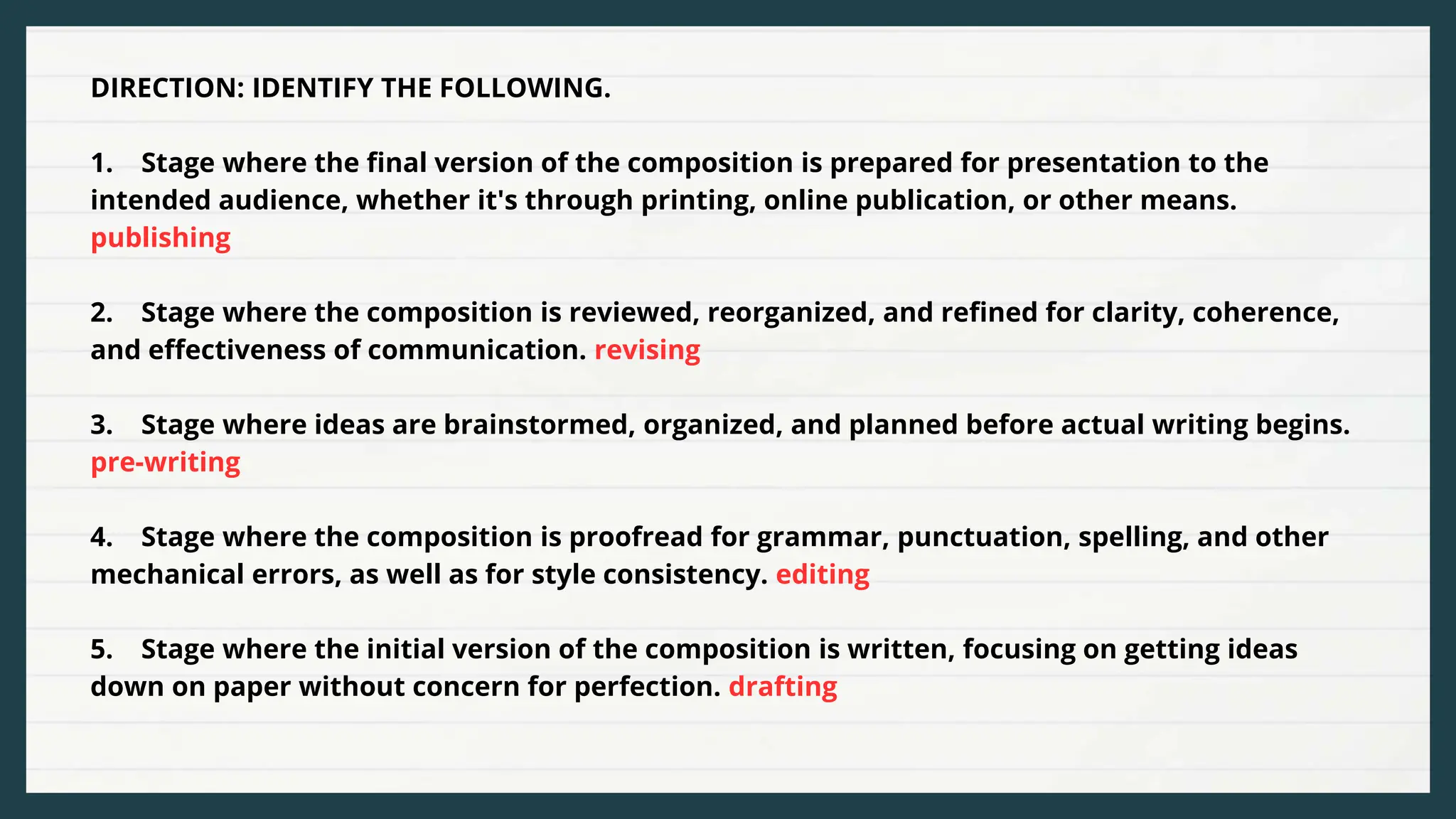 DIRECTION: IDENTIFY THE FOLLOWING.

1. Stage where the final version of the composition is prepared for presentation to the intended audience, whether it's through printing, online publication, or other means. publishing

2. Stage where the composition is reviewed, reorganized, and refined for clarity, coherence, and effectiveness of communication. revising

3. Stage where ideas are brainstormed, organized, and planned before actual writing begins. pre-writing

4. Stage where the composition is proofread for grammar, punctuation, spelling, and other mechanical errors, as well as for style consistency. editing

5. Stage where the initial version of the composition is written, focusing on getting ideas down on paper without concern for perfection. drafting